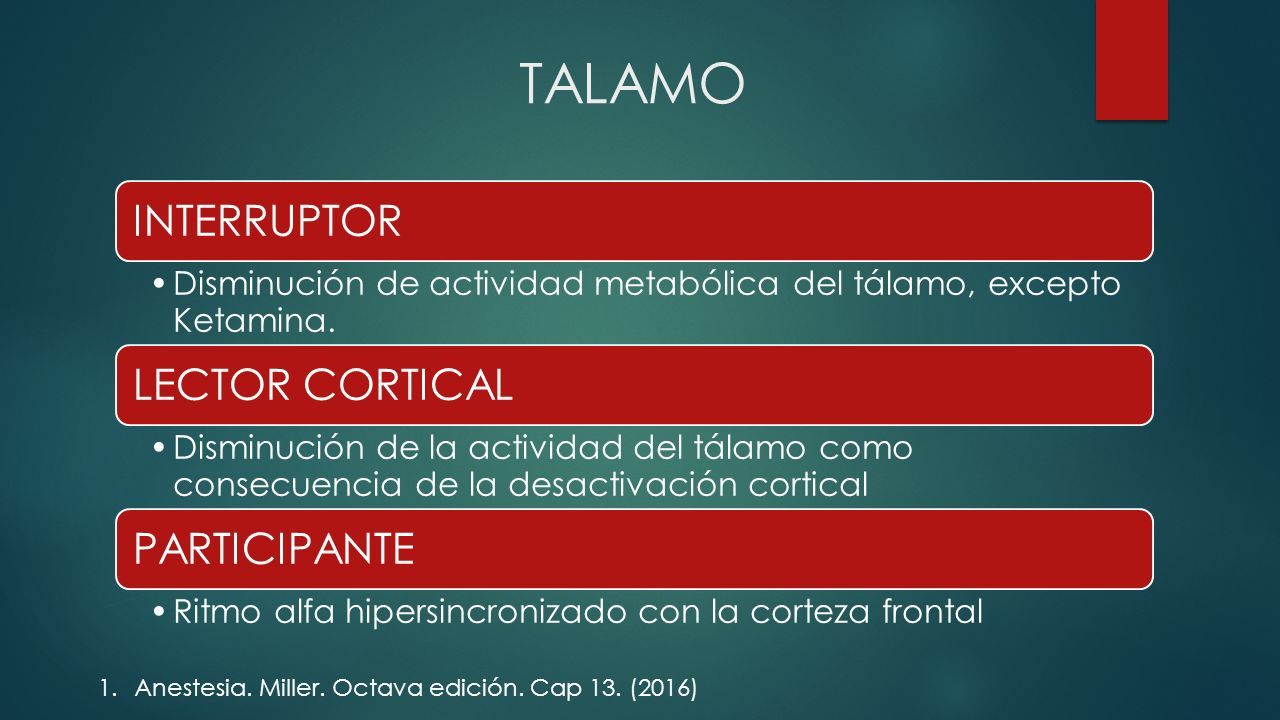 TALAMO

INTERRUPTOR

• Disminución de actividad metabólica del tálamo, excepto Ketamina.

LECTOR CORTICAL

• Disminución de la actividad del tálamo como consecuencia de la desactivación cortical

PARTICIPANTE

• Ritmo alfa hipersincronizado con la corteza frontal

1. Anestesia. Miller. Octava edición. Cap 13. (2016)